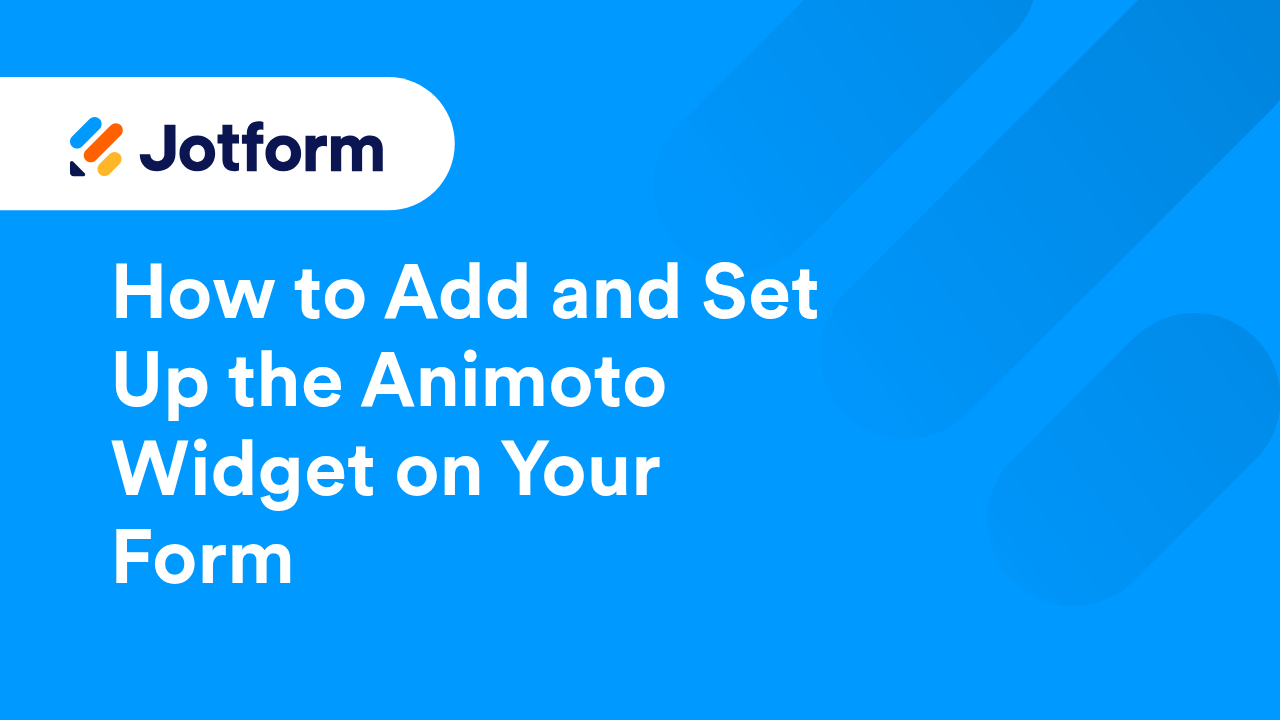 Jotform

How to Add and Set Up the Animoto Widget on Your Form